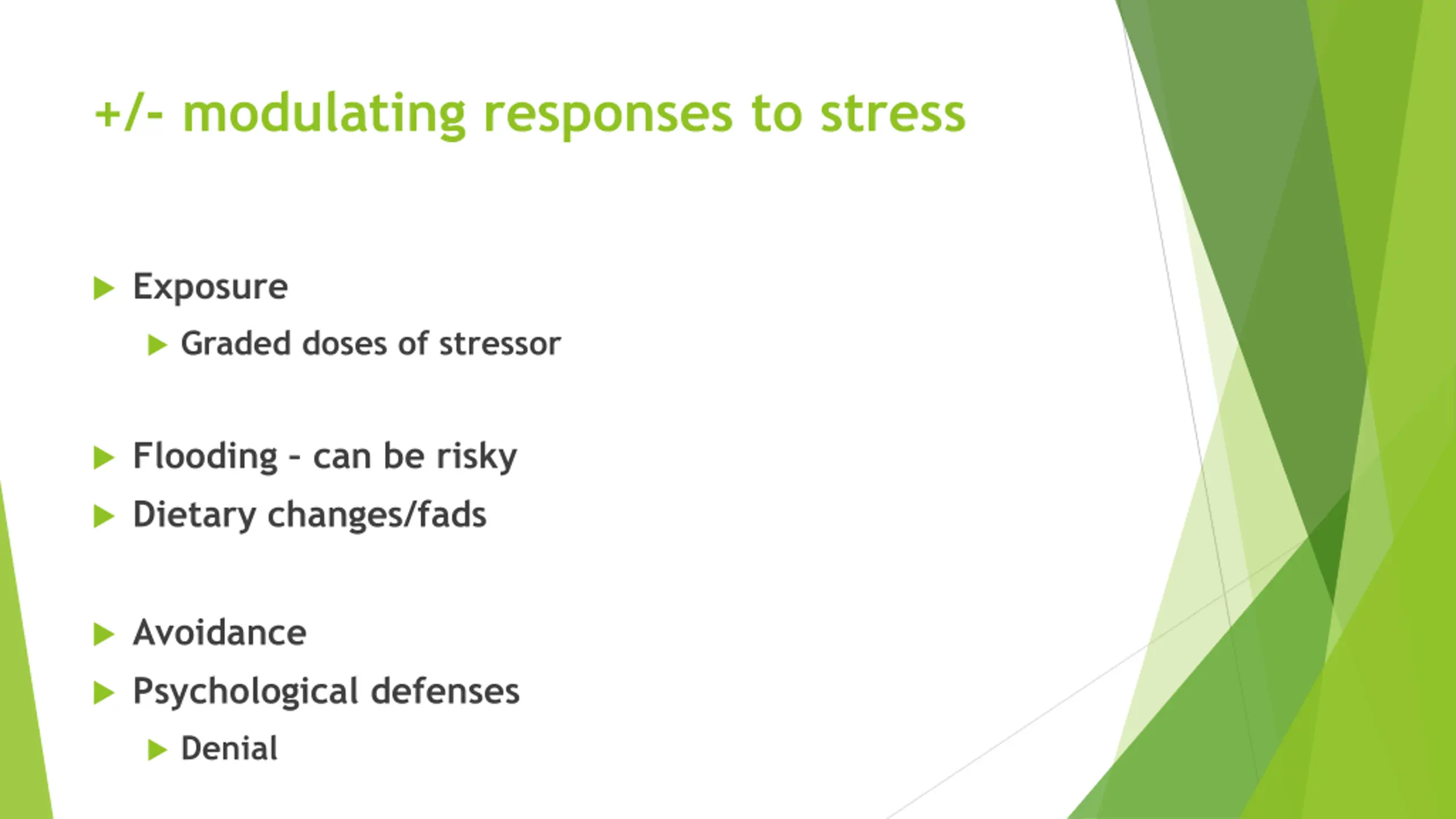 +/- modulating responses to stress

Exposure

Graded doses of stressor

Flooding - can be risky

Dietary changes/fads

Avoidance

Psychological defenses

Denial